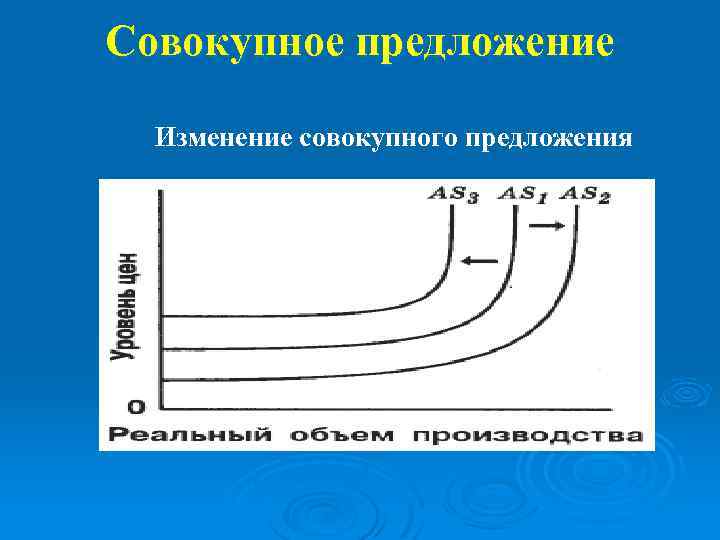 Совокупное предложение

Изменение совокупного предложения

$AS_3$ $AS_1$ $AS_2$

Уровень цен

0

Реальный объем производства